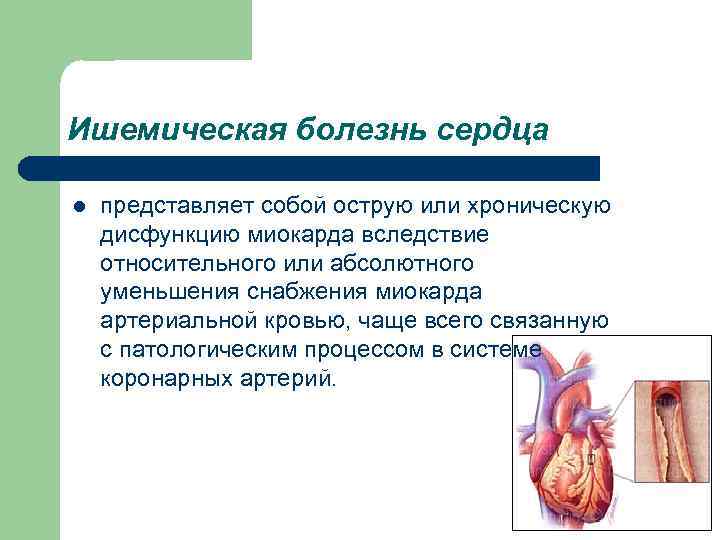 Ишемическая болезнь сердца

представляет собой острую или хроническую дисфункцию миокарда вследствие относительного или абсолютного уменьшения снабжения миокарда артериальной кровью, чаще всего связанную с патологическим процессом в системе коронарных артерий.